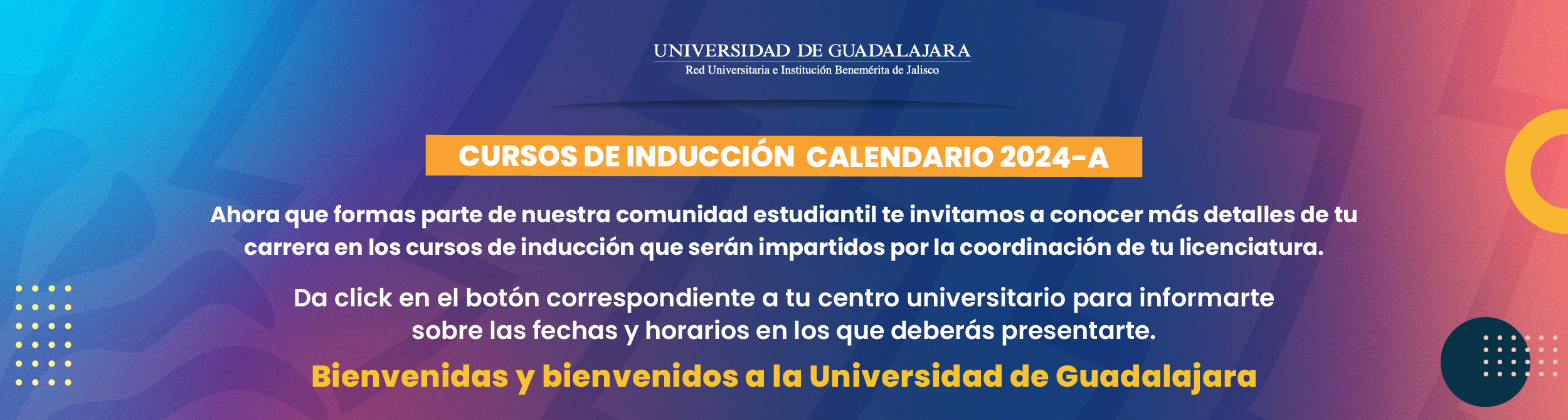 UNIVERSIDAD DE GUADALAJARA
Red Universitaria e Institución Benemérita de Jalisco

CURSOS DE INDUCCIÓN CALENDARIO 2024-A

Ahora que formas parte de nuestra comunidad estudiantil te invitamos a conocer más detalles de tu carrera en los cursos de inducción que serán impartidos por la coordinación de tu licenciatura.

Da click en el botón correspondiente a tu centro universitario para informarte sobre las fechas y horarios en los que deberás presentarte.

Bienvenidas y bienvenidos a la Universidad de Guadalajara